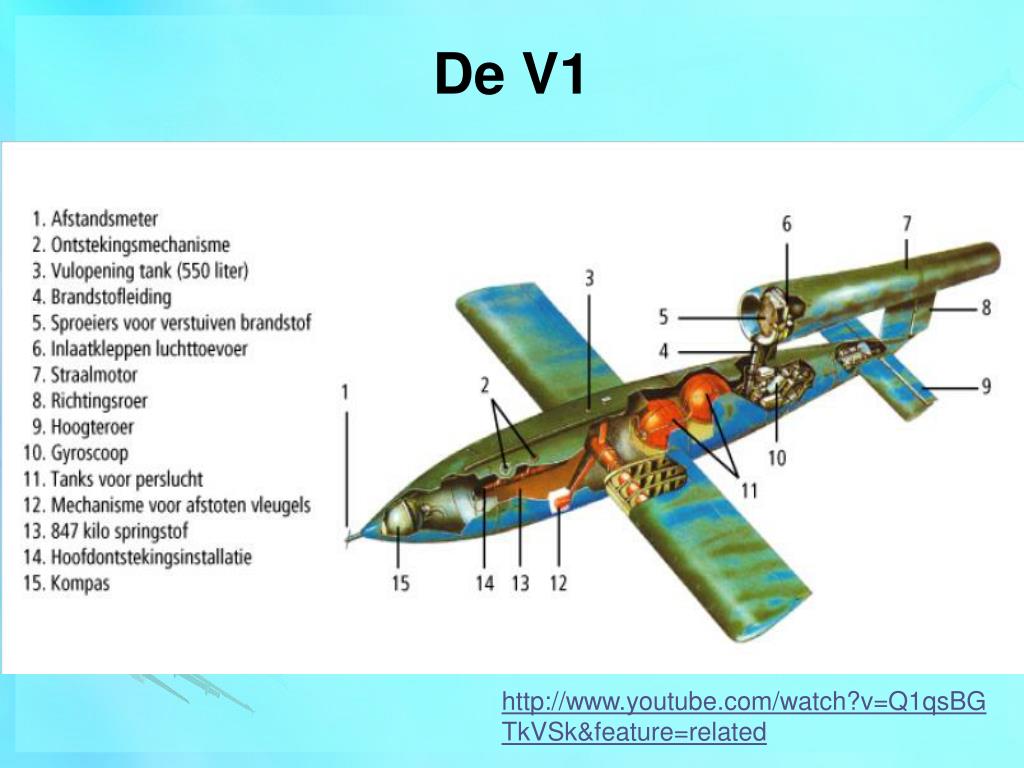 De V1

1. Afstandsmeter
2. Ontstekingsmechanisme
3. Vulopening tank (550 liter)
4. Brandstofleiding
5. Sproeiers voor verstuiven brandstof
6. Inlaatkleppen luchttoevoer
7. Straalmotor
8. Richtingsroer
9. Hoogteroer
10. Gyroscoop
11. Tanks voor perslucht
12. Mechanisme voor afstoten vleugels
13. 847 kilo springstof
14. Hoofdontstekingsinstallatie
15. Kompas

1
2
3
4
5
6
7
8
9
10
11
12
13
14
15

http://www.youtube.com/watch?v=Q1qsBGTkVSk&feature=related